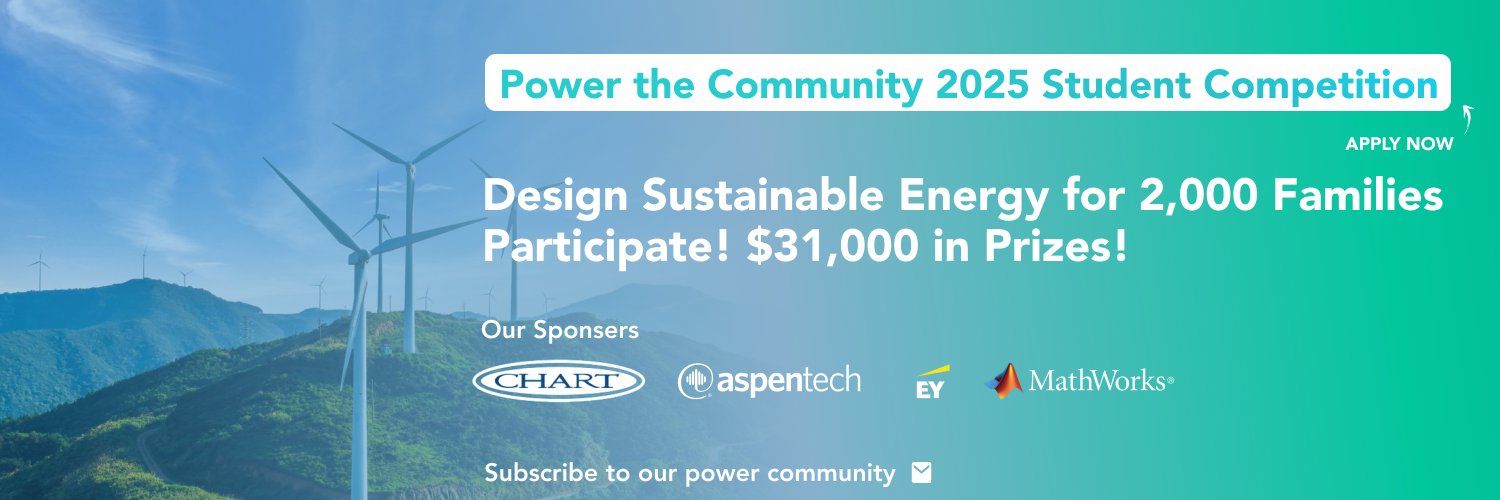 Power the Community 2025 Student Competition

APPLY NOW

Design Sustainable Energy for 2,000 Families
Participate! $31,000 in Prizes!

Our Sponsers

CHART

aspentech

EY

MathWorks®

Subscribe to our power community